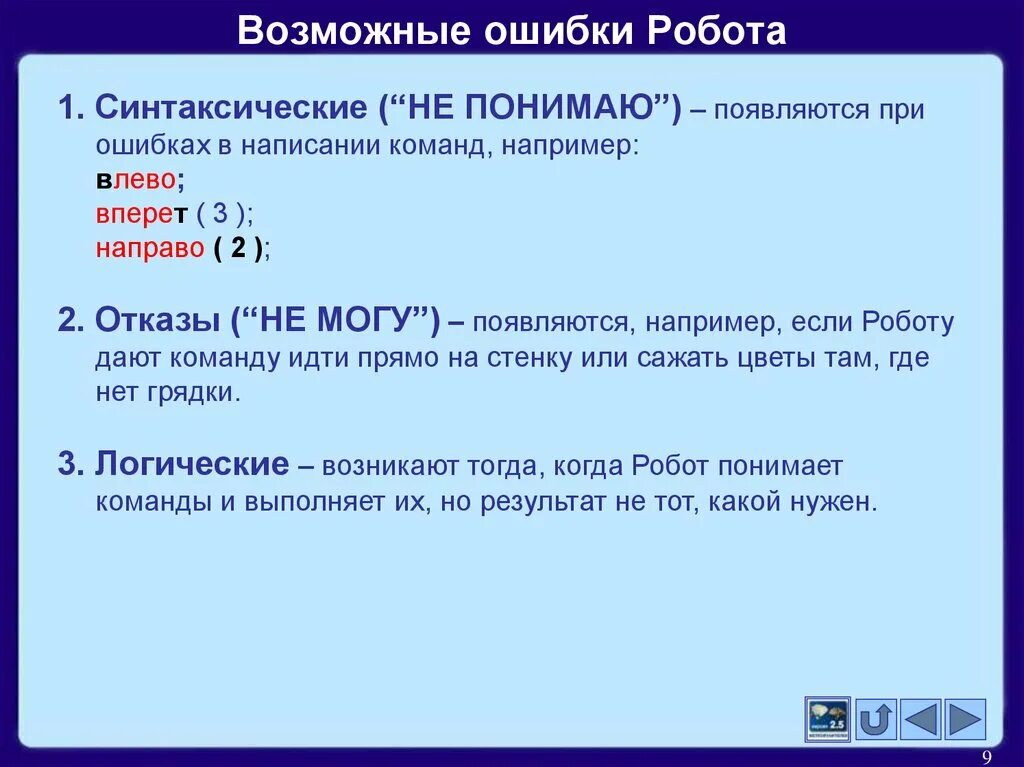 Возможные ошибки Робота

1. Синтаксические (“НЕ ПОНИМАЮ”) – появляются при ошибках в написании команд, например:
влево;
вперет ( 3 );
направо ( 2 );

2. Отказы (“НЕ МОГУ”) – появляются, например, если Роботу дают команду идти прямо на стенку или сажать цветы там, где нет грядки.

3. Логические – возникают тогда, когда Робот понимает команды и выполняет их, но результат не тот, какой нужен.

2.5

9